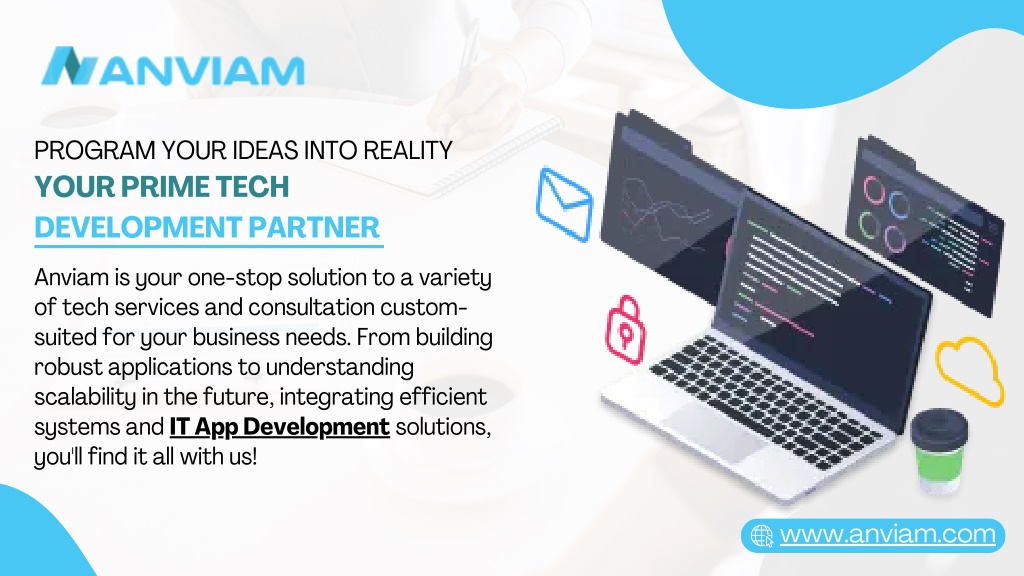 ANVIAM

PROGRAM YOUR IDEAS INTO REALITY
YOUR PRIME TECH DEVELOPMENT PARTNER

Anviam is your one-stop solution to a variety of tech services and consultation custom-suited for your business needs. From building robust applications to understanding scalability in the future, integrating efficient systems and IT App Development solutions, you'll find it all with us!

www.anviam.com